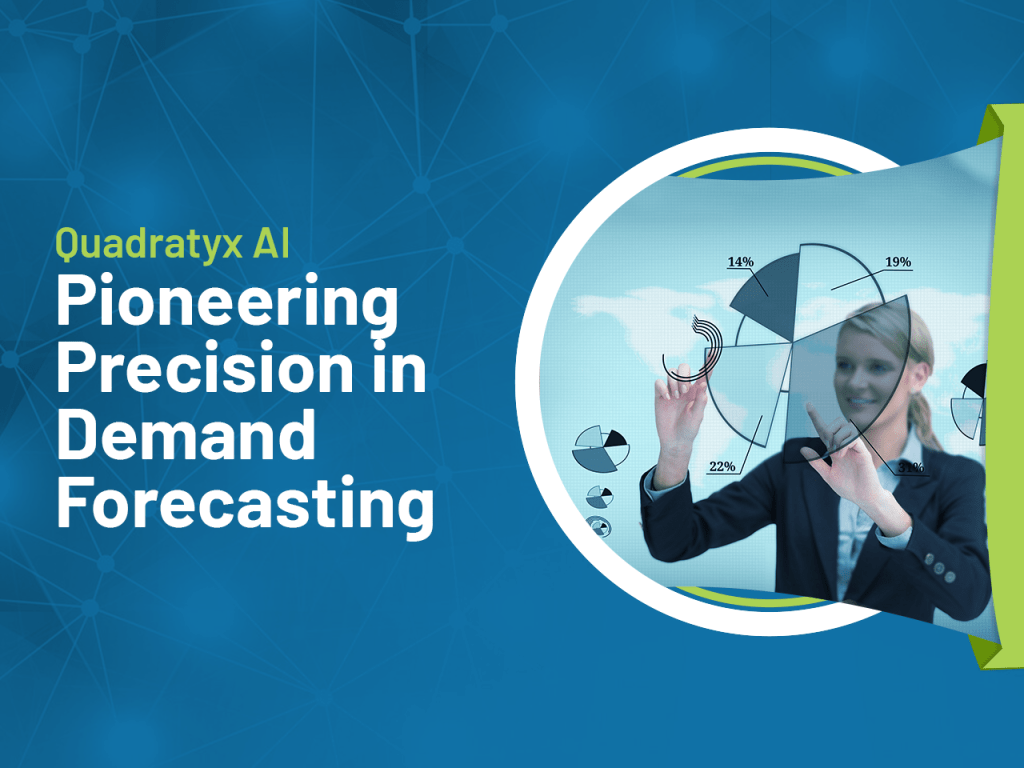 Quadratyx AI
Pioneering Precision in Demand Forecasting

14%
19%
22%
31%